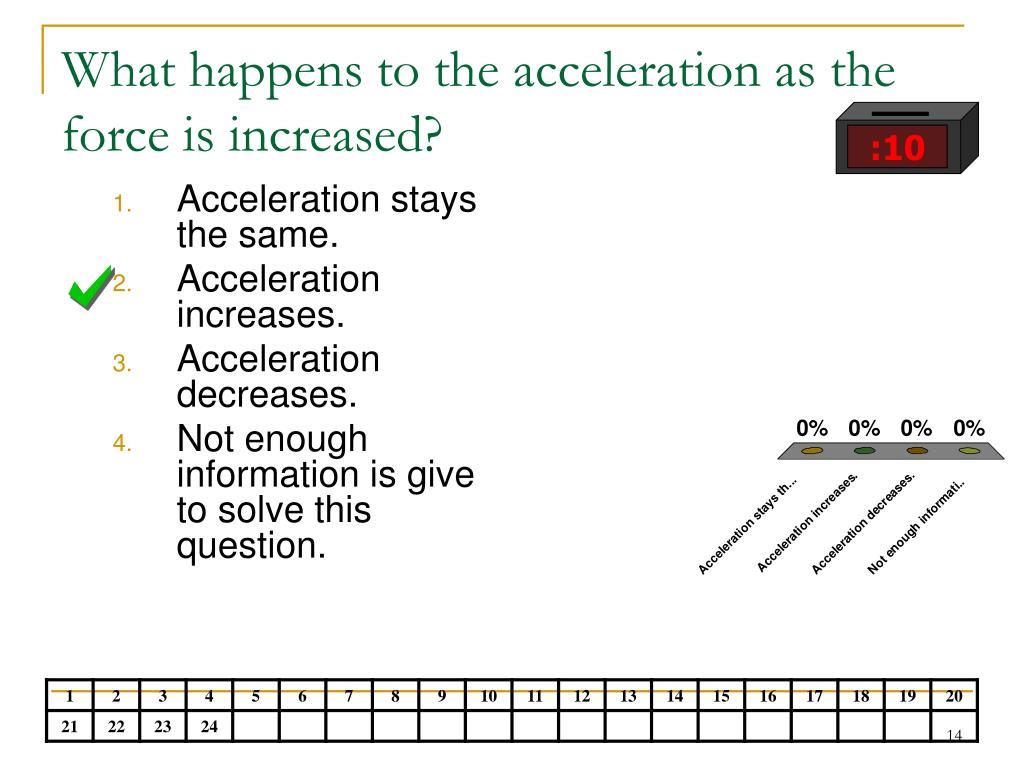 What happens to the acceleration as the force is increased?

:10

1. Acceleration stays the same.
2. Acceleration increases.
3. Acceleration decreases.
4. Not enough information is give to solve this question.

0% 0% 0% 0%

Acceleration stays th...
Acceleration increases.
Acceleration decreases.
Not enough informati..

| 1 | 2 | 3 | 4 | 5 | 6 | 7 | 8 | 9 | 10 | 11 | 12 | 13 | 14 | 15 | 16 | 17 | 18 | 19 | 20 |
|---|---|---|---|---|---|---|---|---|---|---|---|---|---|---|---|---|---|---|---|
| 21 | 22 | 23 | 24 | | | | | | | | | | | | | | | | |

14